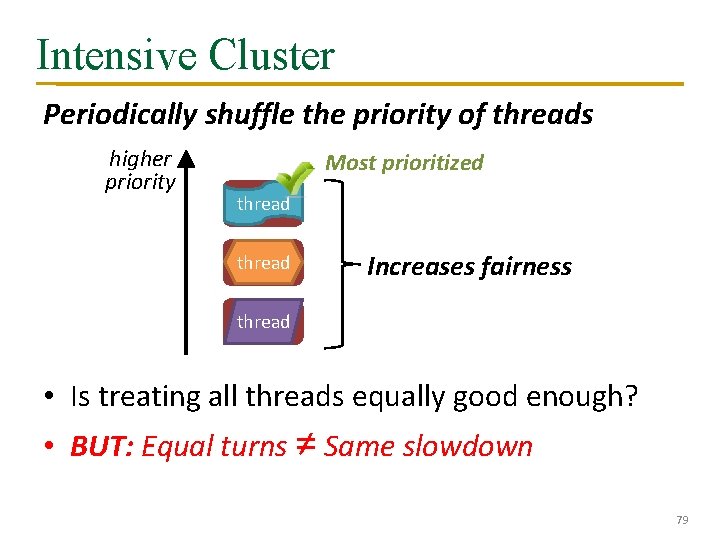 Intensive Cluster

Periodically shuffle the priority of threads

higher priority

Most prioritized

thread

thread

thread

Increases fairness

• Is treating all threads equally good enough?

• BUT: Equal turns $\neq$ Same slowdown

79